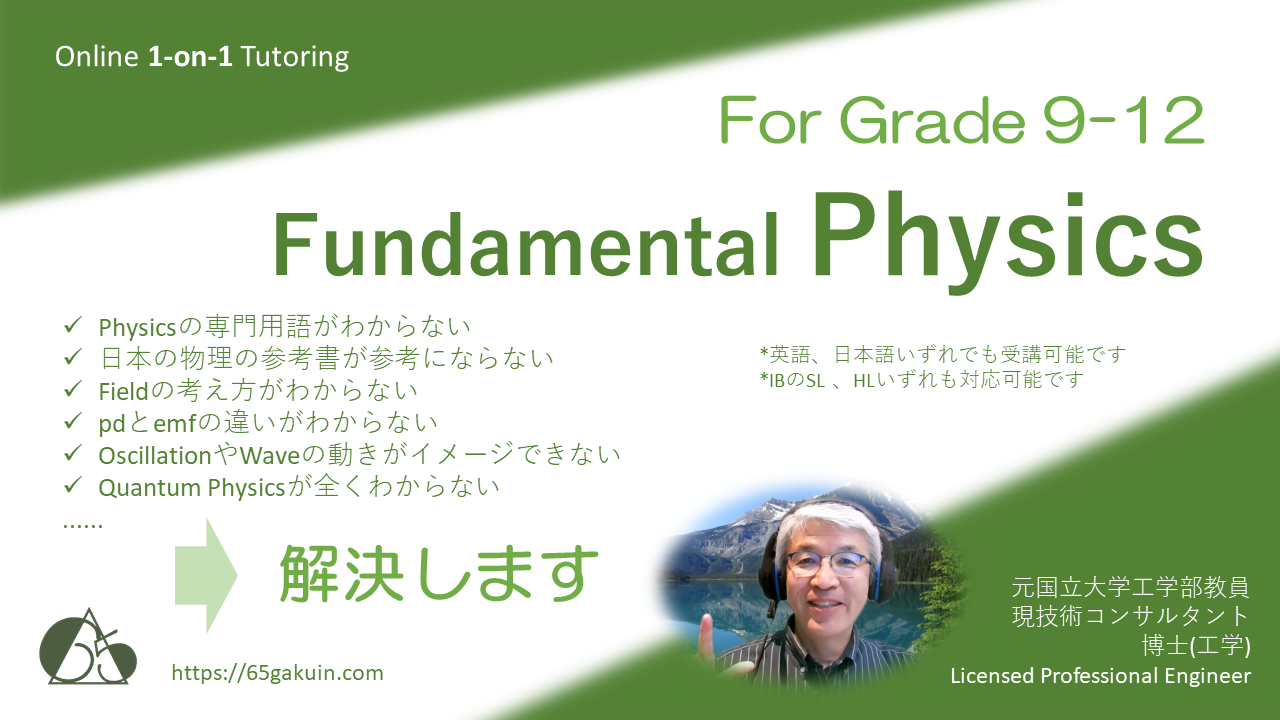 Online 1-on-1 Tutoring

For Grade 9-12

Fundamental Physics

✓ Physicsの専門用語がわからない
✓ 日本の物理の参考書が参考にならない
✓ Fieldの考え方がわからない
✓ pdとemfの違いがわからない
✓ OscillationやWaveの動きがイメージできない
✓ Quantum Physicsが全くわからない
......

*英語、日本語いずれでも受講可能です
*IBのSL 、HLいずれも対応可能です

解決します

65

https://65gakuin.com

元国立大学工学部教員
現技術コンサルタント
博士(工学)
Licensed Professional Engineer